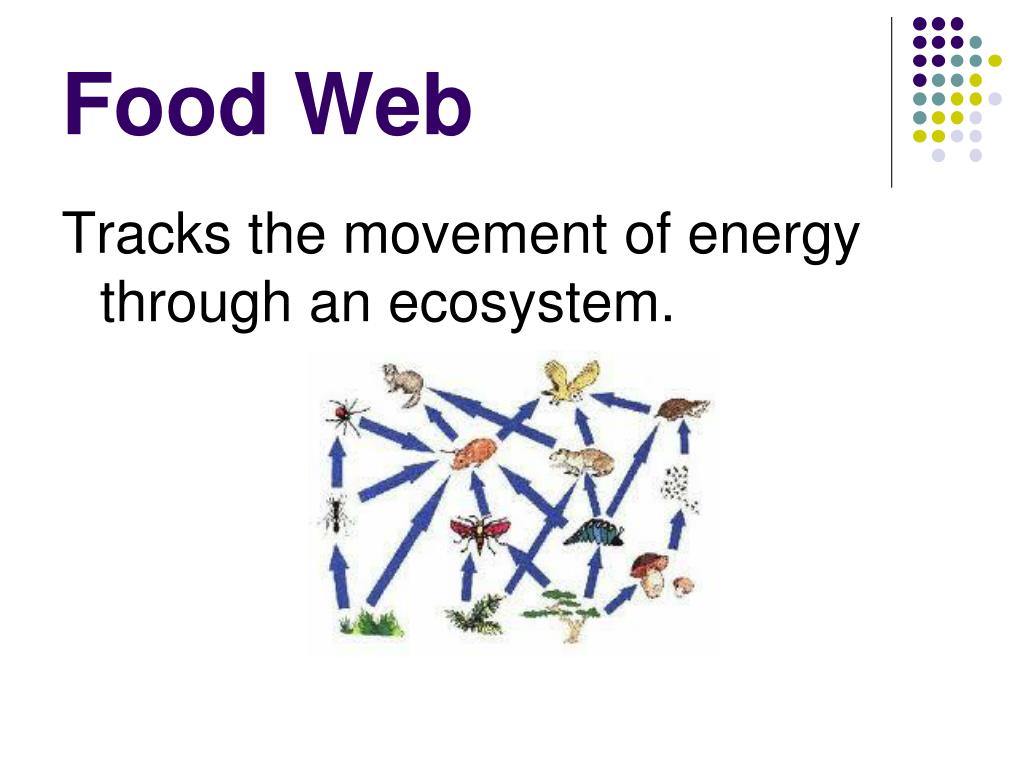 Food Web

Tracks the movement of energy through an ecosystem.